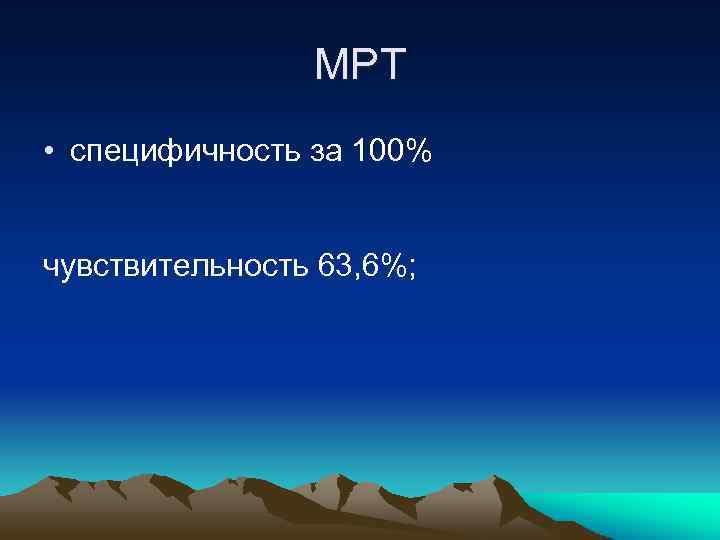 МРТ

• специфичность за 100%

чувствительность 63,6%;